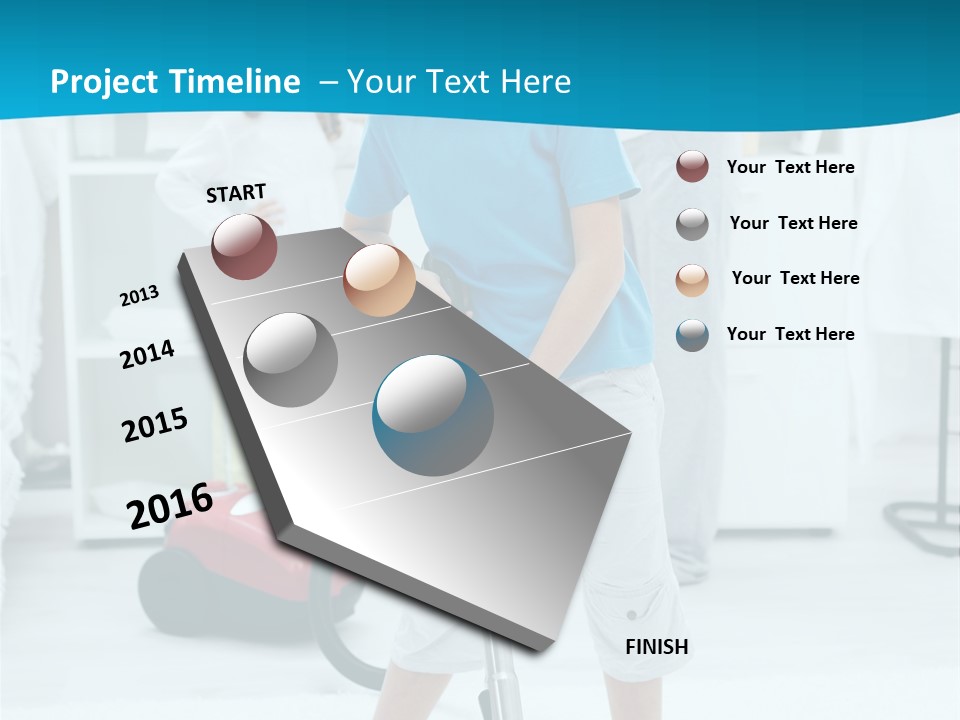 Project Timeline – Your Text Here

START

2013

2014

2015

2016

FINISH

Your Text Here

Your Text Here

Your Text Here

Your Text Here